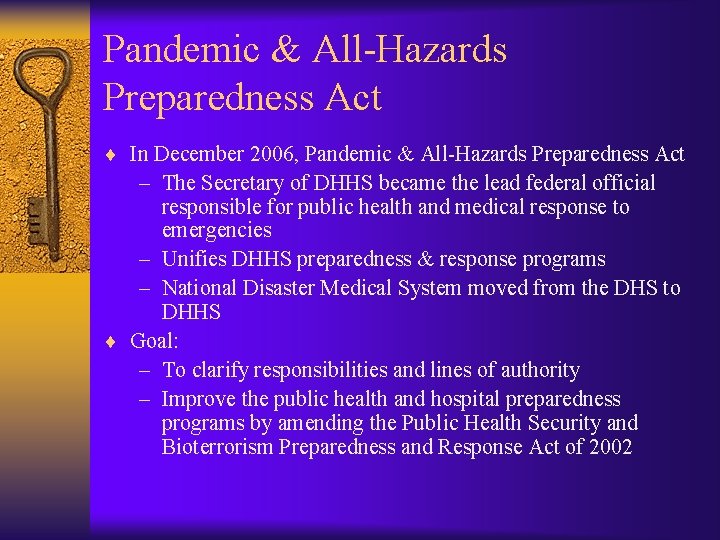 Pandemic & All-Hazards Preparedness Act

♦ In December 2006, Pandemic & All-Hazards Preparedness Act
– The Secretary of DHHS became the lead federal official responsible for public health and medical response to emergencies
– Unifies DHHS preparedness & response programs
– National Disaster Medical System moved from the DHS to DHHS
♦ Goal:
– To clarify responsibilities and lines of authority
– Improve the public health and hospital preparedness programs by amending the Public Health Security and Bioterrorism Preparedness and Response Act of 2002